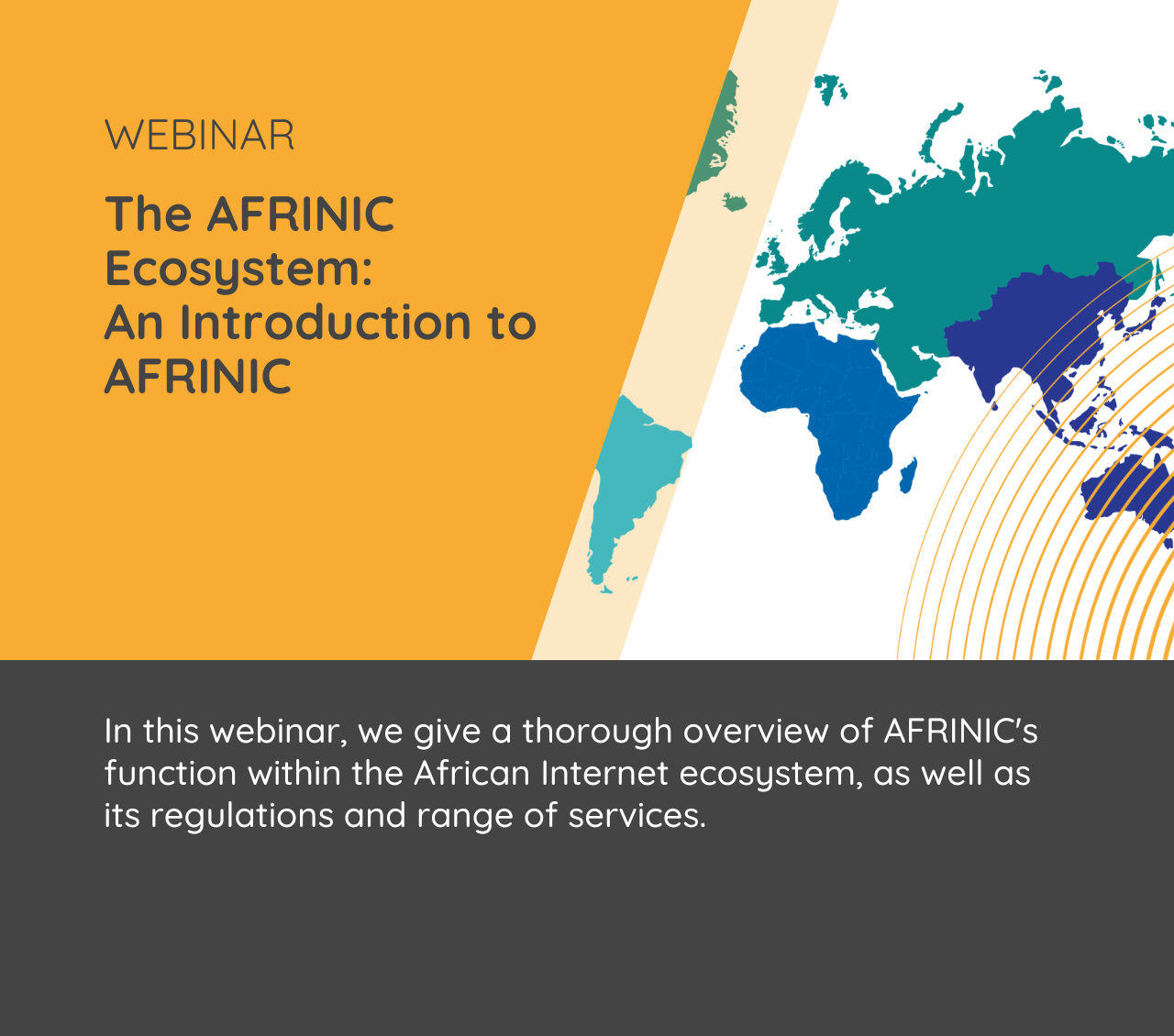 WEBINAR

The AFRINIC Ecosystem: An Introduction to AFRINIC

In this webinar, we give a thorough overview of AFRINIC's function within the African Internet ecosystem, as well as its regulations and range of services.